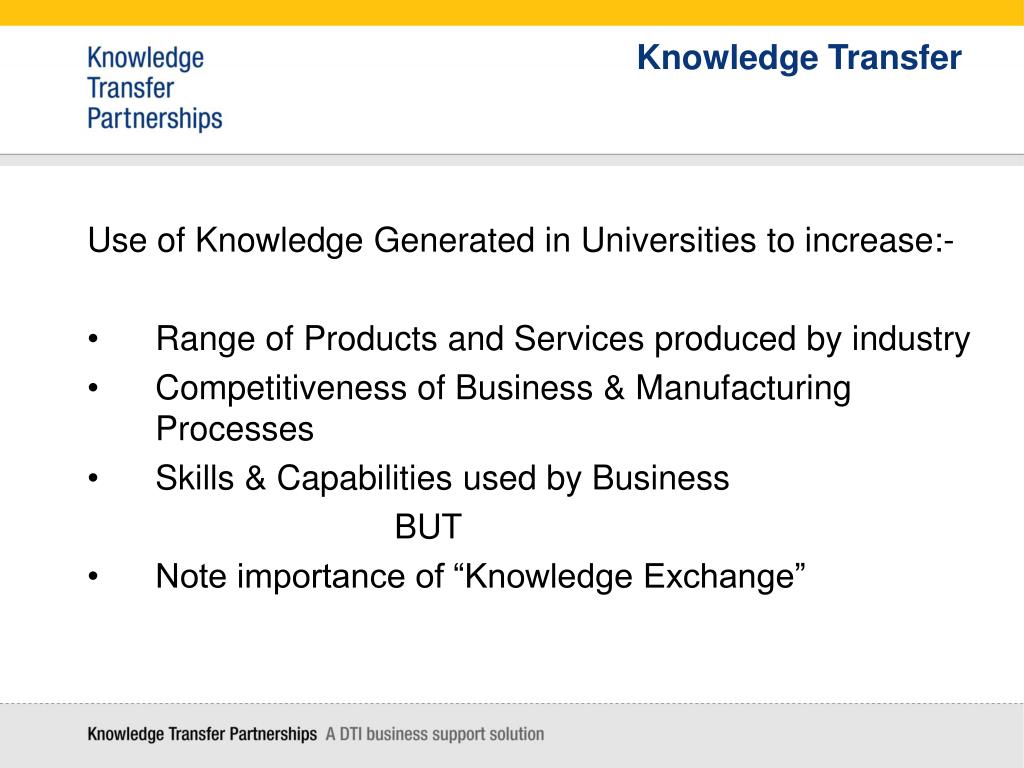 Knowledge
Transfer
Partnerships

Knowledge Transfer

Use of Knowledge Generated in Universities to increase:-

• Range of Products and Services produced by industry
• Competitiveness of Business & Manufacturing Processes
• Skills & Capabilities used by Business

BUT

• Note importance of “Knowledge Exchange”

Knowledge Transfer Partnerships A DTI business support solution